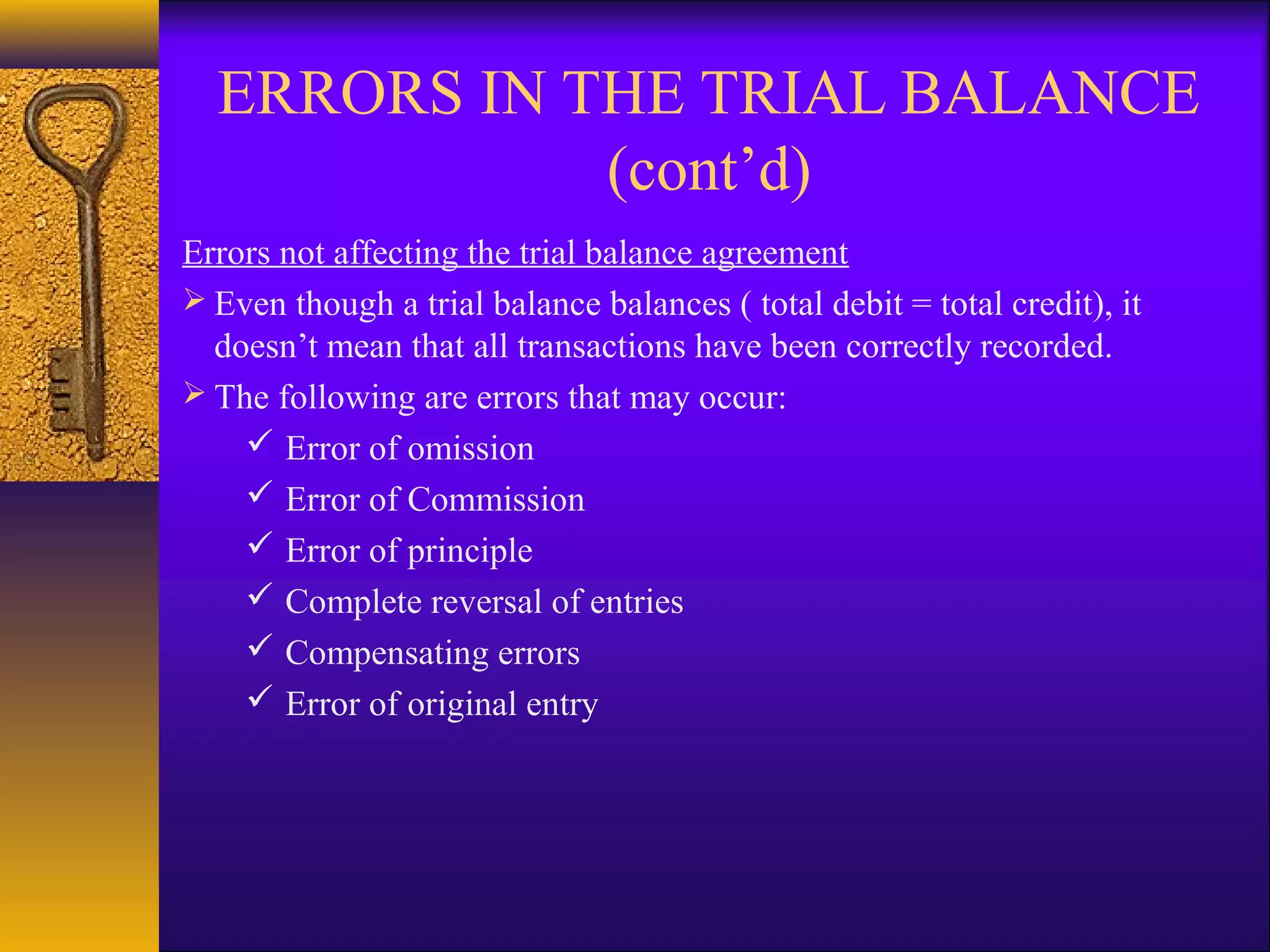 ERRORS IN THE TRIAL BALANCE (cont’d)

Errors not affecting the trial balance agreement

➢ Even though a trial balance balances ( total debit = total credit), it doesn’t mean that all transactions have been correctly recorded.

➢ The following are errors that may occur:

✓ Error of omission

✓ Error of Commission

✓ Error of principle

✓ Complete reversal of entries

✓ Compensating errors

✓ Error of original entry